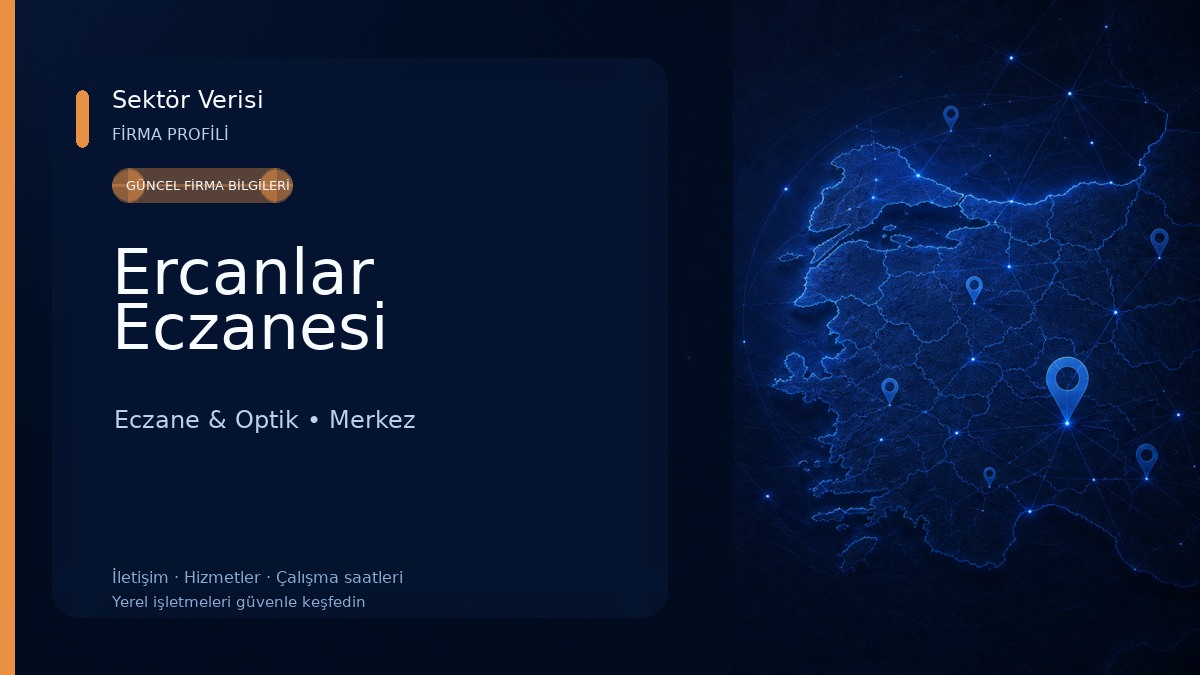 Sektör Verisi
FİRMA PROFİLİ

GÜNCEL FİRMA BİLGİLERİ

Ercanlar Eczanesi

Eczane & Optik • Merkez

İletişim · Hizmetler · Çalışma saatleri
Yerel işletmeleri güvenle keşfedin